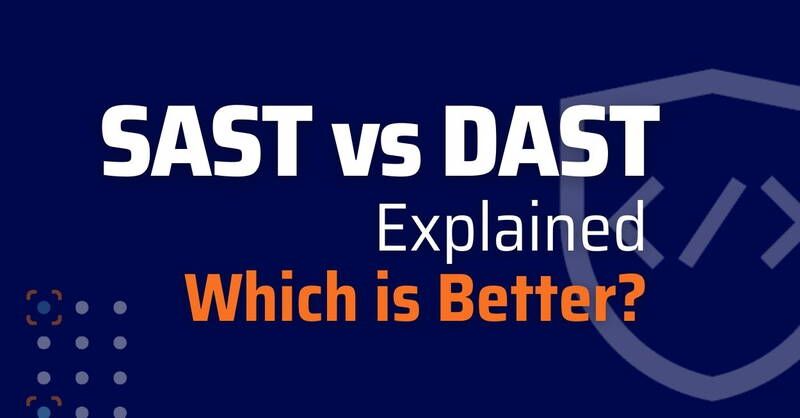 SAST vs DAST
Explained
Which is Better?